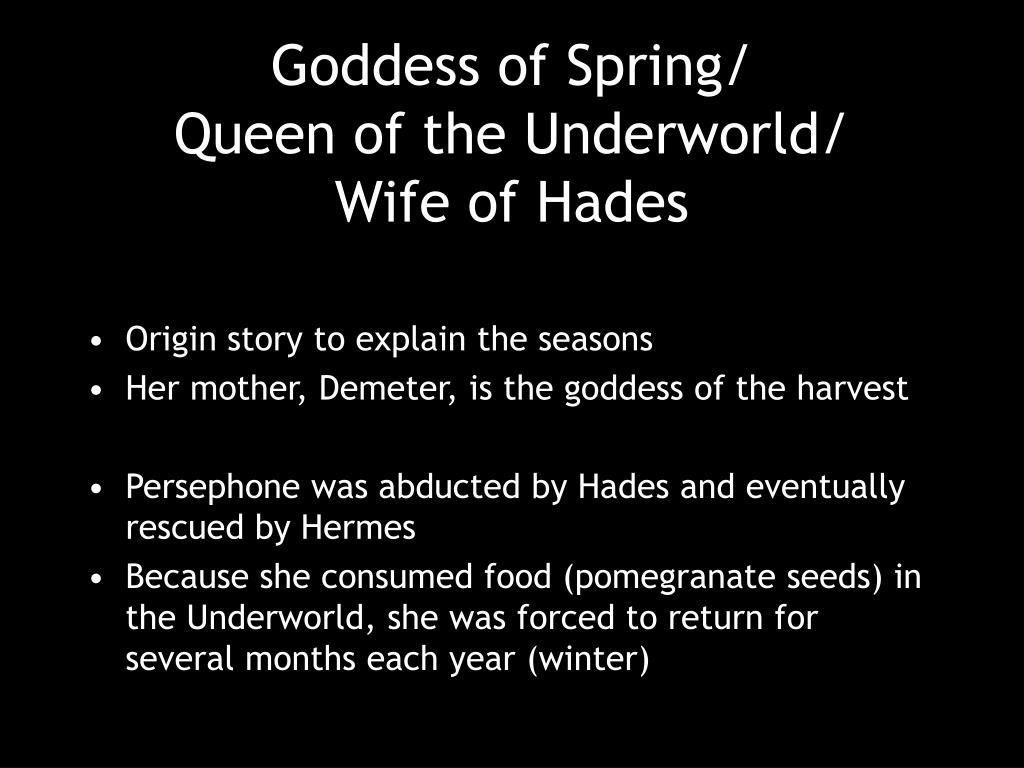 Goddess of Spring/
Queen of the Underworld/
Wife of Hades

• Origin story to explain the seasons
• Her mother, Demeter, is the goddess of the harvest

• Persephone was abducted by Hades and eventually rescued by Hermes
• Because she consumed food (pomegranate seeds) in the Underworld, she was forced to return for several months each year (winter)